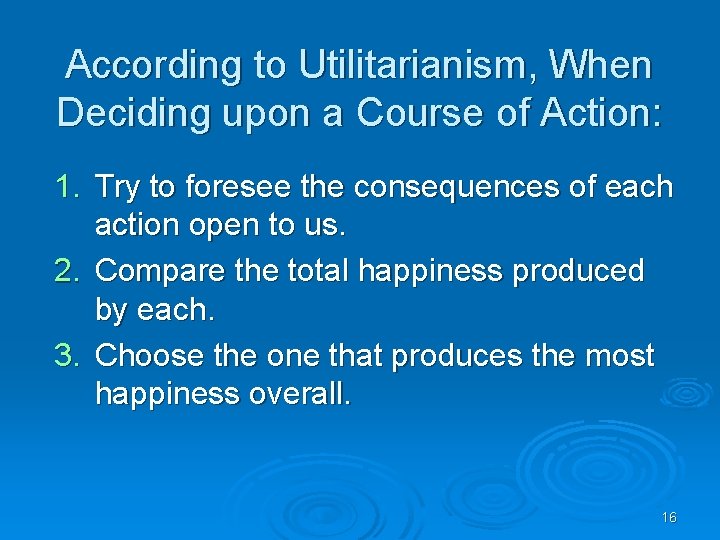 According to Utilitarianism, When Deciding upon a Course of Action:

1. Try to foresee the consequences of each action open to us.
2. Compare the total happiness produced by each.
3. Choose the one that produces the most happiness overall.

16